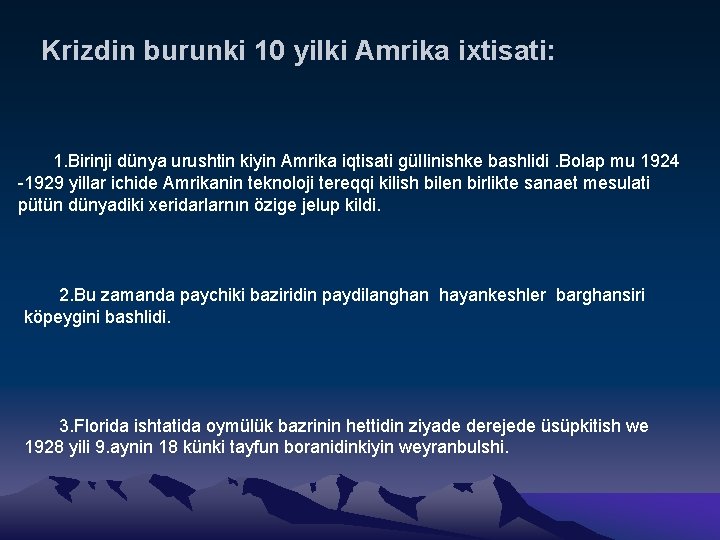 Krizdin burunki 10 yilki Amrika ixtisati:

1.Birinji dünya urushtin kiyin Amrika iqtisati güllinishke bashlidi .Bolap mu 1924 -1929 yillar ichide Amrikanin teknoloji tereqqi kilish bilen birlikte sanaet mesulati pütün dünyadiki xeridarlarnın özige jelup kildi.

2.Bu zamanda paychiki baziridin paydilanghan hayankeshler barghansiri köpeygini bashlidi.

3.Florida ishtatida oymülük bazrinin hettidin ziyade derejede üsüpkitish we 1928 yili 9.aynin 18 künki tayfun boranidinkiyin weyranbulshi.